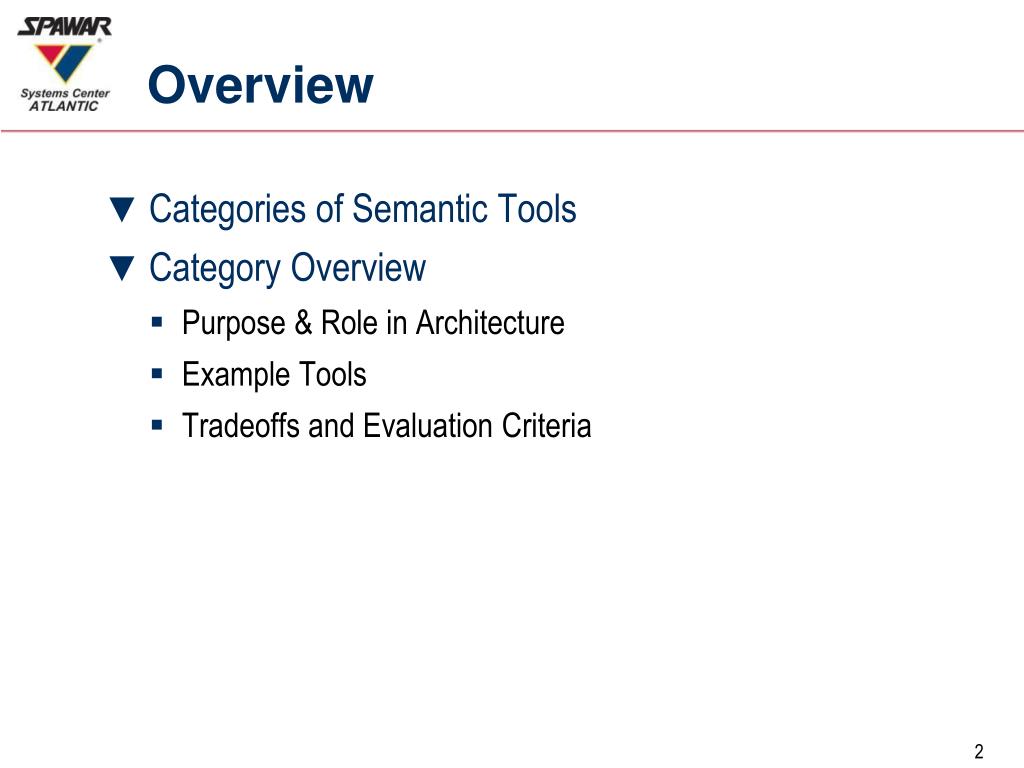 SPAWAR
Systems Center
ATLANTIC

Overview

▼ Categories of Semantic Tools
▼ Category Overview
▪ Purpose & Role in Architecture
▪ Example Tools
▪ Tradeoffs and Evaluation Criteria

2